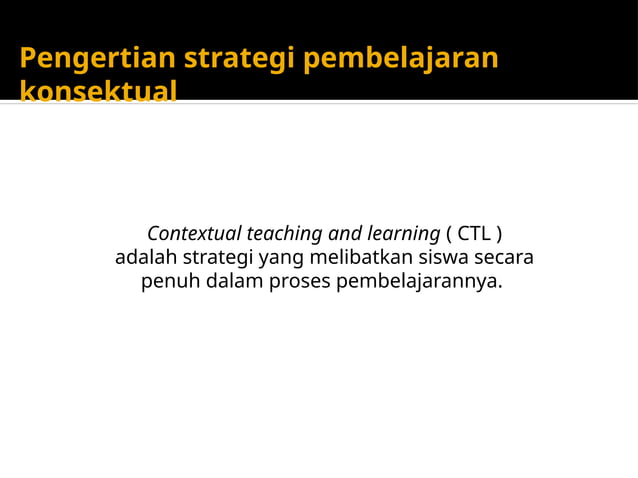 Pengertian strategi pembelajaran konsektual

Contextual teaching and learning ( CTL ) adalah strategi yang melibatkan siswa secara penuh dalam proses pembelajarannya.